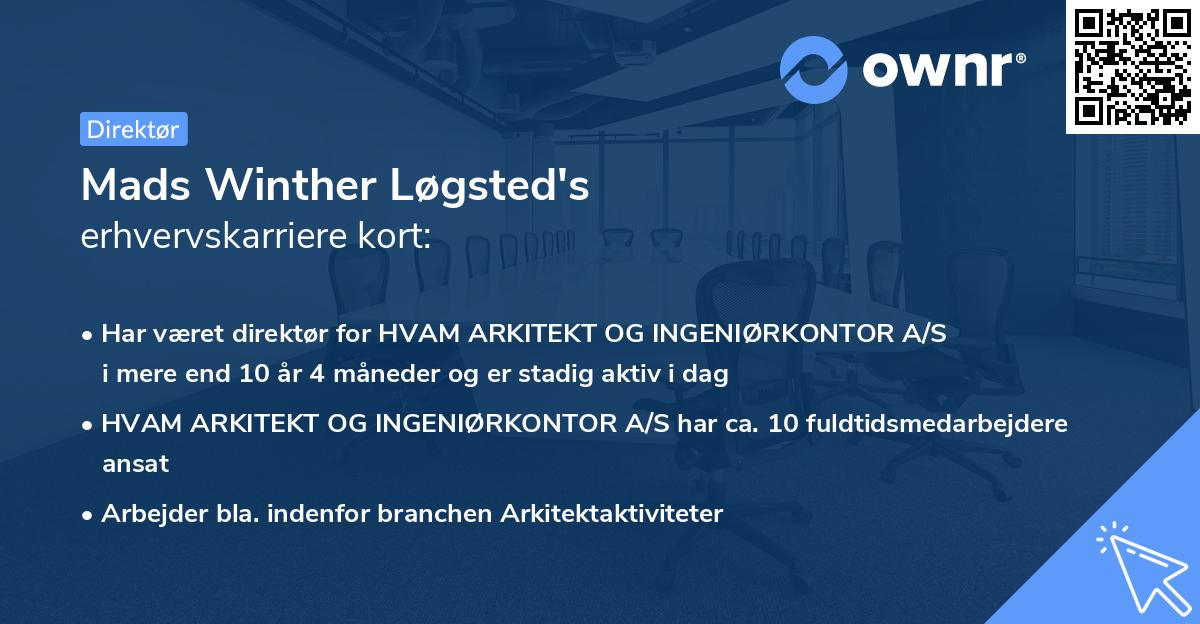 ownr®

Direktør

Mads Winther Løgsted's
erhvervskarriere kort:

• Har været direktør for HVAM ARKITEKT OG INGENIØRKONTOR A/S i mere end 10 år 4 måneder og er stadig aktiv i dag

• HVAM ARKITEKT OG INGENIØRKONTOR A/S har ca. 10 fuldtidsmedarbejdere ansat

• Arbejder bla. indenfor branchen Arkitektaktiviteter